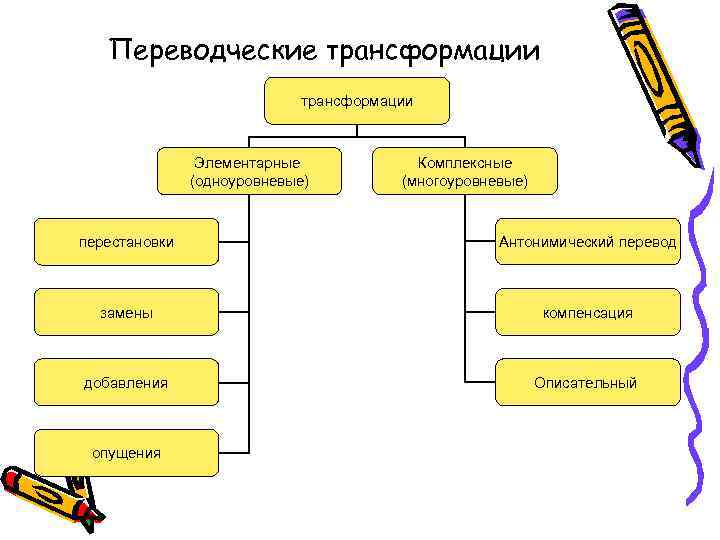 Переводческие трансформации

трансформации

Элементарные (одноуровневые)

Комплексные (многоуровневые)

перестановки

замены

добавления

опущения

Антонимический перевод

компенсация

Описательный